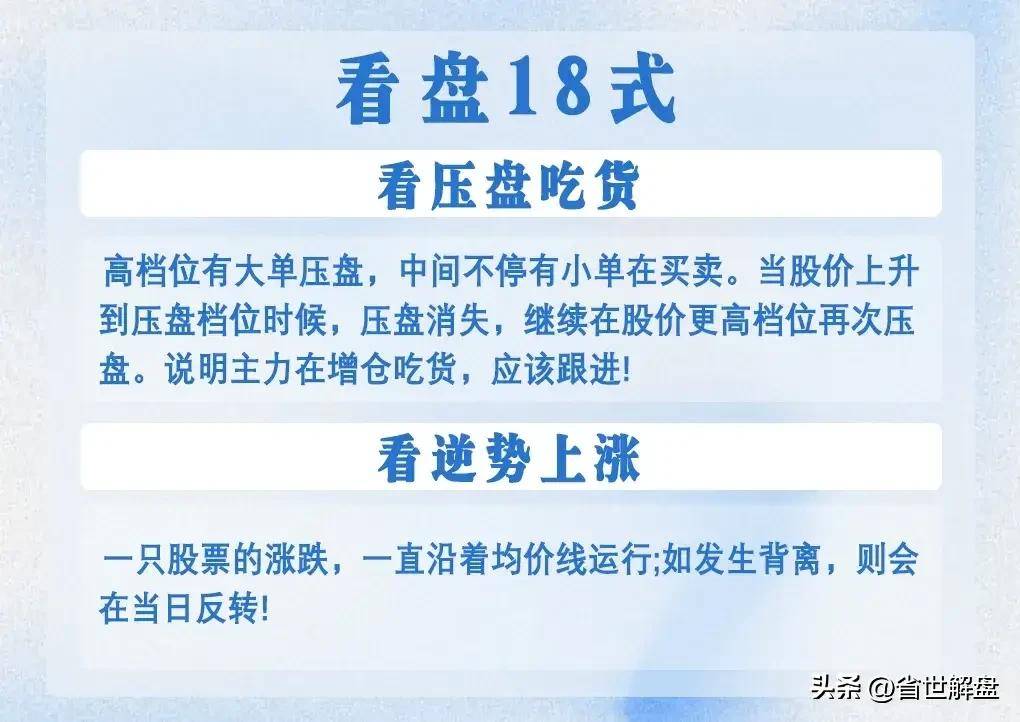 看盘18式

看压盘吃货

高档位有大单压盘，中间不停有小单在买卖。当股价上升到压盘档位时候，压盘消失，继续在股价更高档位再次压盘。说明主力在增仓吃货，应该跟进!

看逆势上涨

一只股票的涨跌，一直沿着均价线运行;如发生背离，则会在当日反转!

头条 @省世解盘